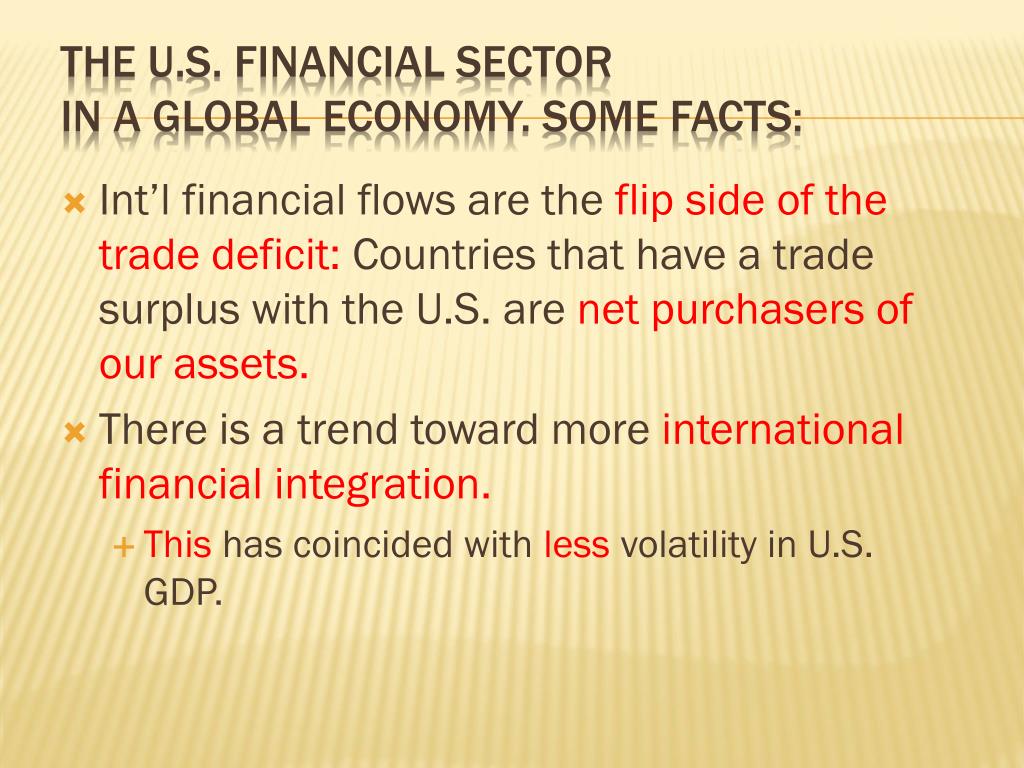 THE U.S. FINANCIAL SECTOR
IN A GLOBAL ECONOMY. SOME FACTS:

Int'l financial flows are the flip side of the trade deficit: Countries that have a trade surplus with the U.S. are net purchasers of our assets.

There is a trend toward more international financial integration.

This has coincided with less volatility in U.S. GDP.